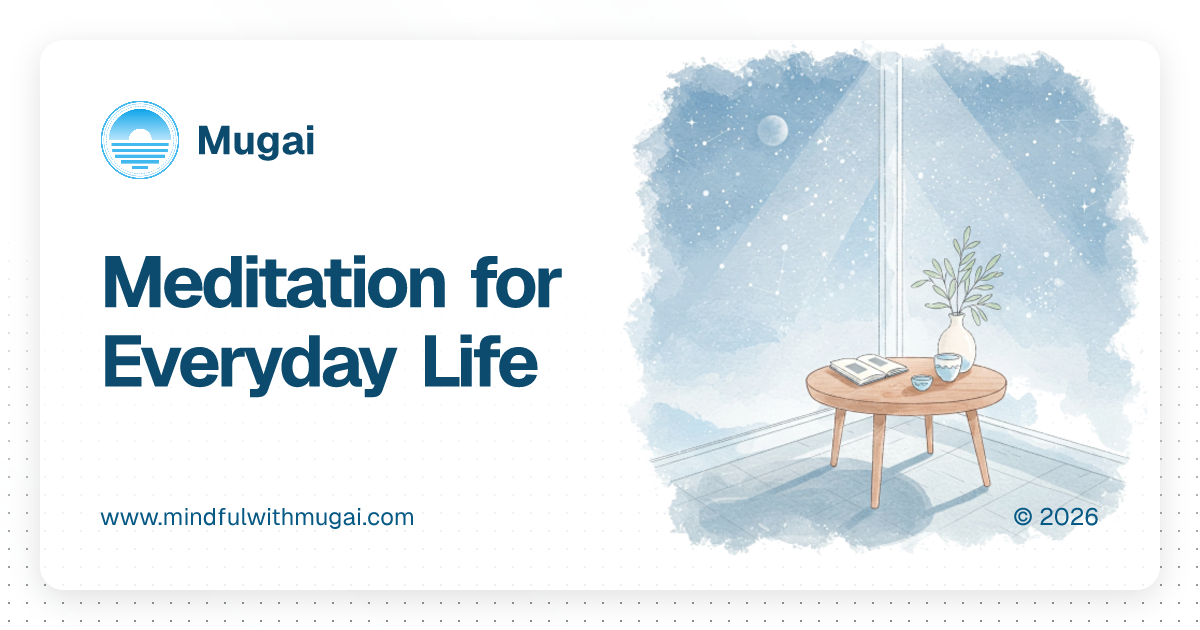 Mugai

Meditation for Everyday Life

www.mindfulwithmugai.com

© 2026